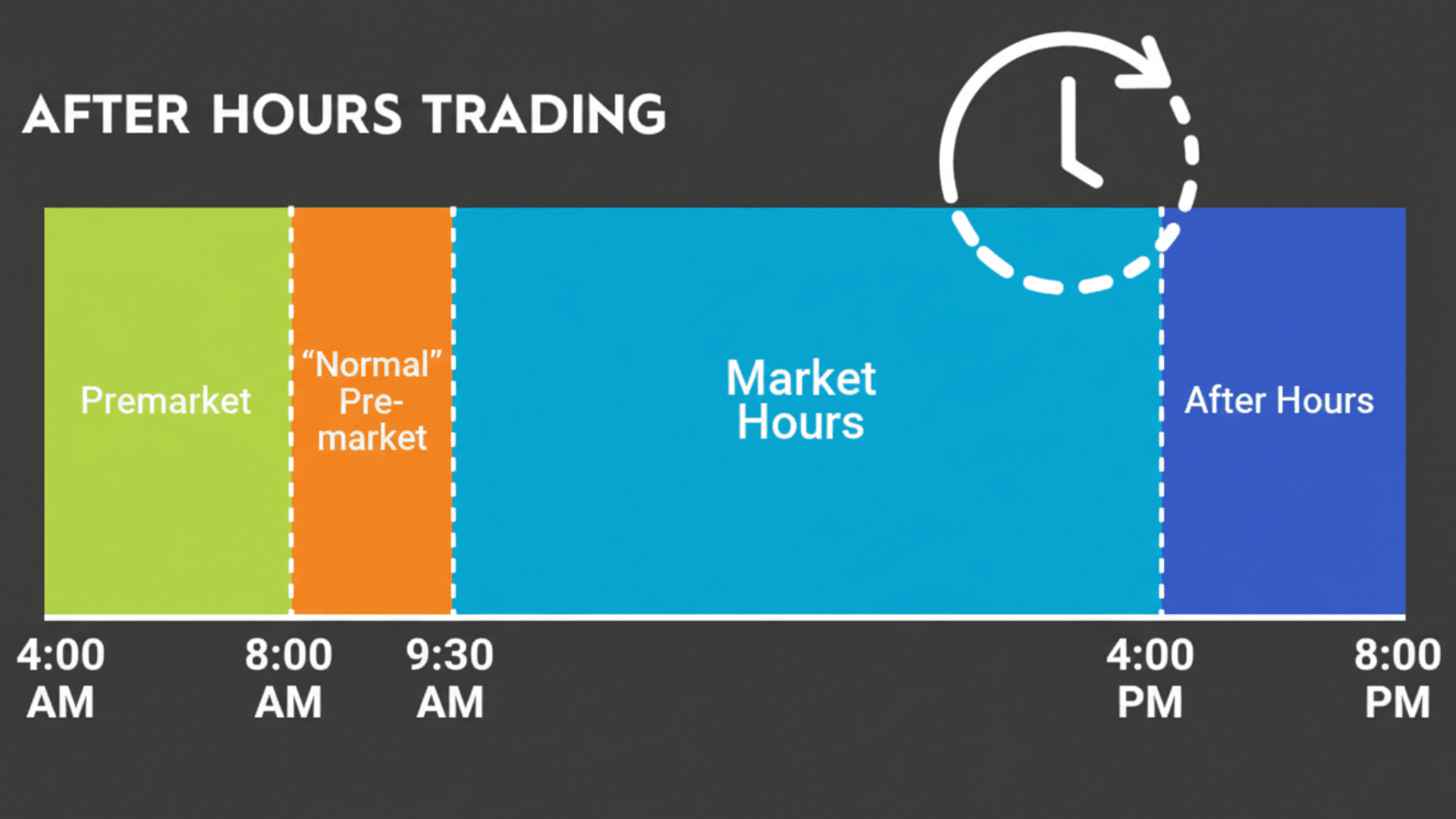 AFTER HOURS TRADING

Premarket

"Normal" Pre-market

Market Hours

After Hours

4:00 AM

8:00 AM

9:30 AM

4:00 PM

8:00 PM